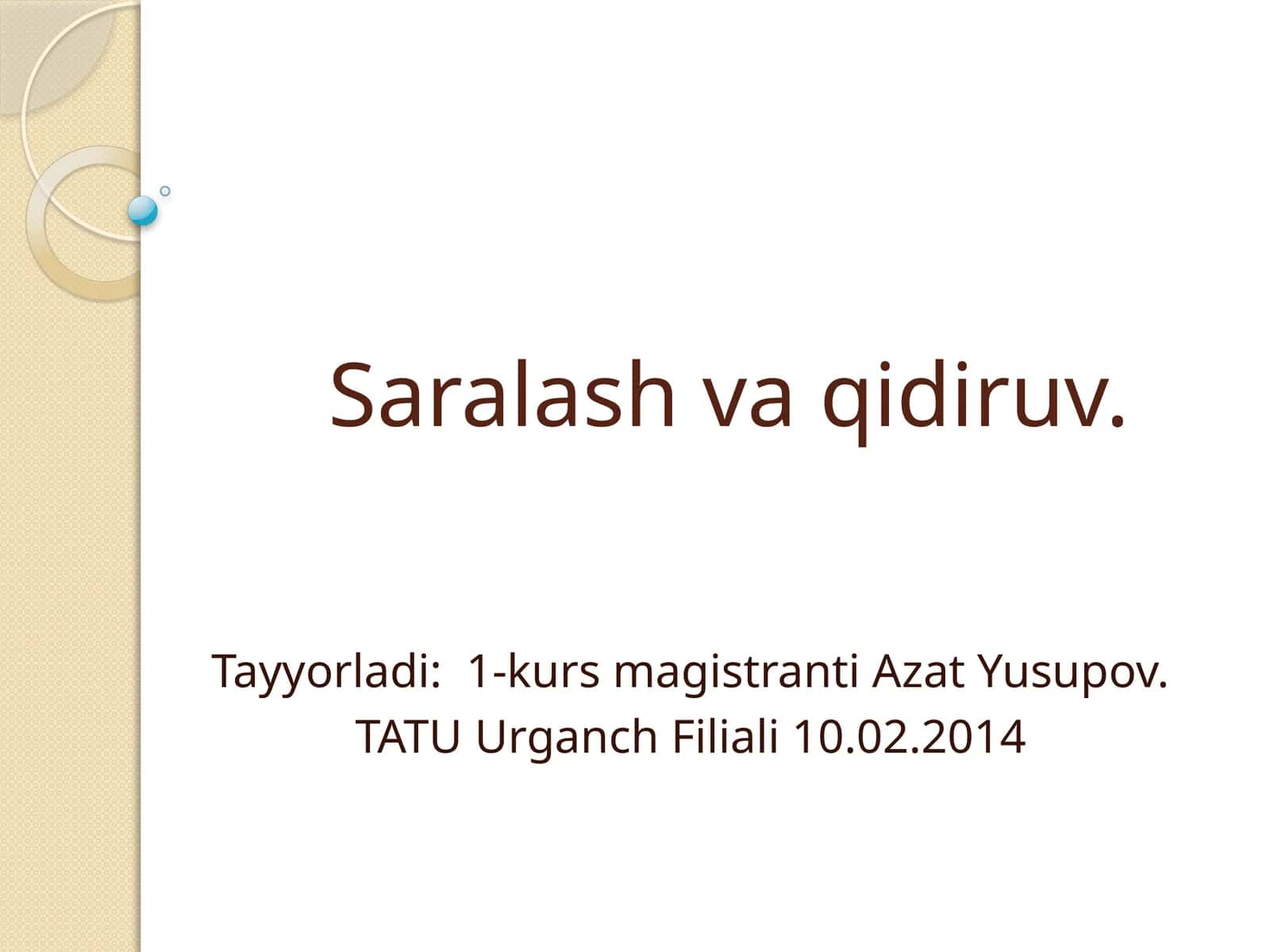 Saralash va qidiruv.

Tayyorladi: 1-kurs magistranti Azat Yusupov.
TATU Urganch Filiali 10.02.2014